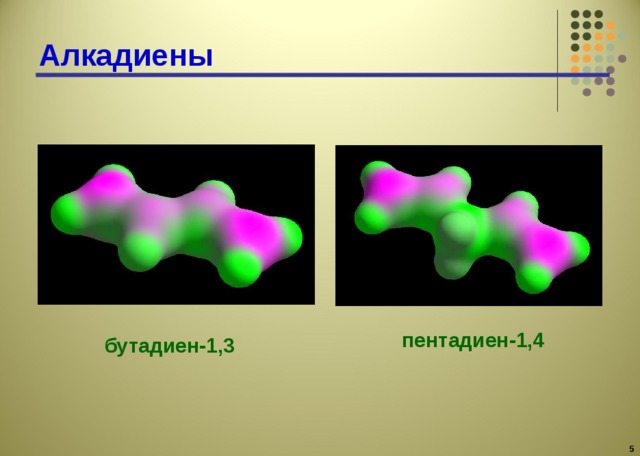 Алкадиены

бутадиен-1,3

пентадиен-1,4

5